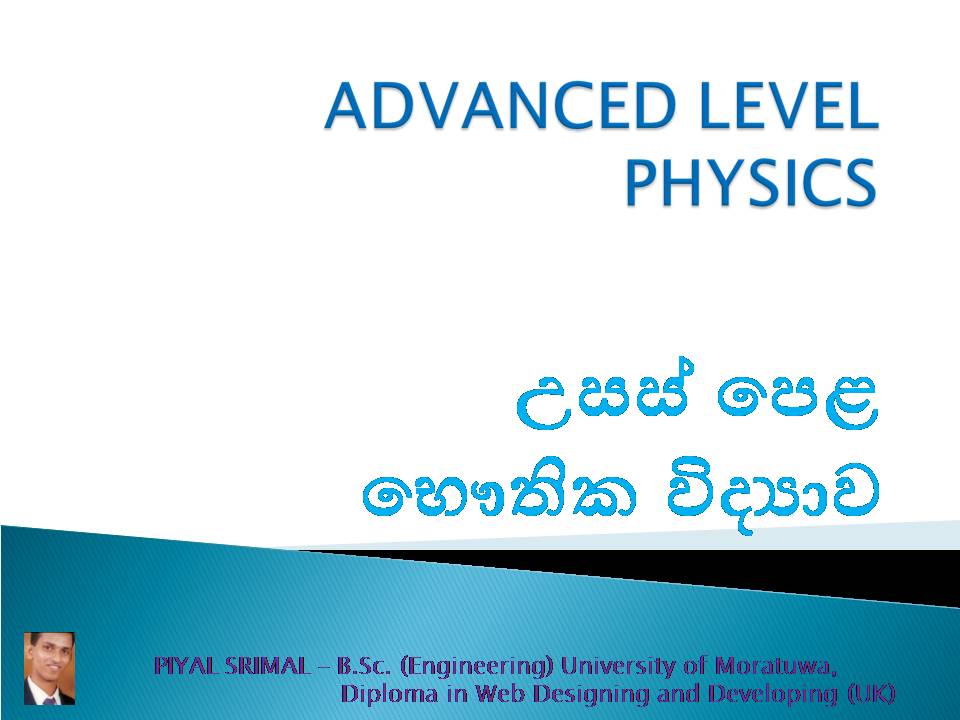 ADVANCED LEVEL PHYSICS

උසස් පෙළ භෞතික විද්‍යාව

PIYAL SRIMAL – B.Sc. (Engineering) University of Moratuwa, Diploma in Web Designing and Developing (UK)